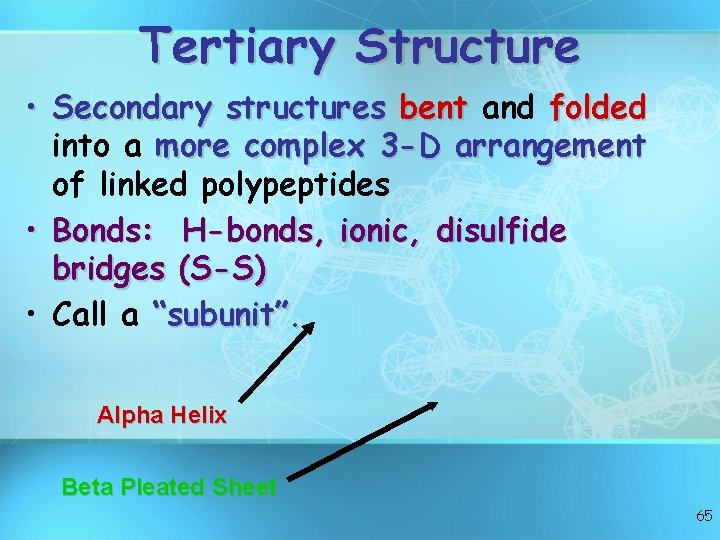 Tertiary Structure

• Secondary structures bent and folded into a more complex 3-D arrangement of linked polypeptides

• Bonds: H-bonds, ionic, disulfide bridges (S-S)

• Call a "subunit".

Alpha Helix

Beta Pleated Sheet

65